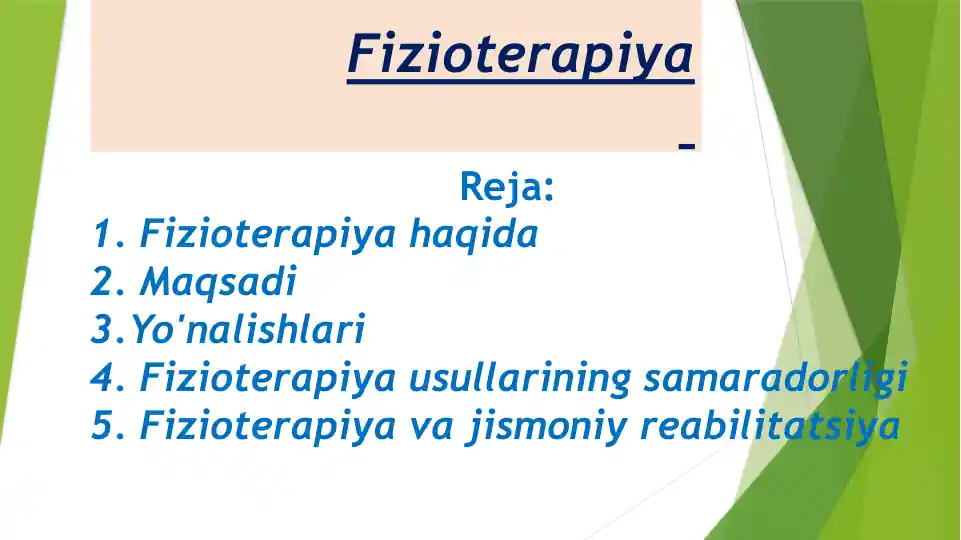 Fizioterapiya

Reja:
1. Fizioterapiya haqida
2. Maqsadi
3.Yo'nalishlari
4. Fizioterapiya usullarining samaradorligi
5. Fizioterapiya va jismoniy reabilitatsiya